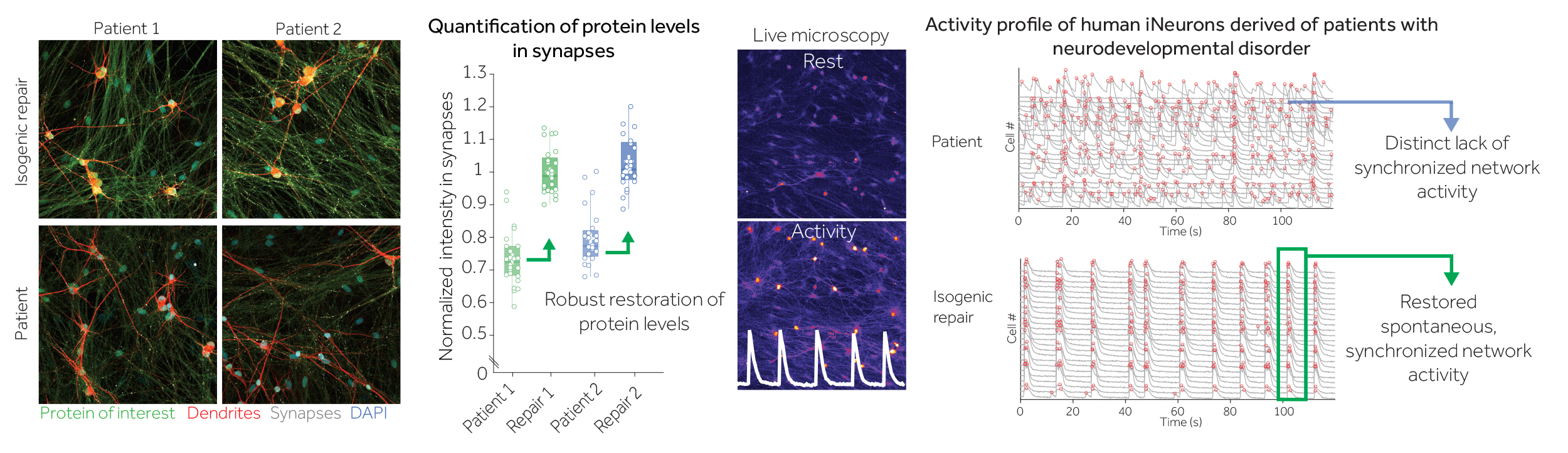 Patient 1 Patient 2

Isogenic repair

Patient

Protein of interest Dendrites Synapses DAPI

Quantification of protein levels in synapses

Normalized intensity in synapses

1.3
1.2
1.1
1
0.9
0.8
0.7
0.6
0.5
0

Robust restoration of protein levels

Patient 1 Repair 1 Patient 2 Repair 2

Live microscopy

Rest

Activity

Activity profile of human iNeurons derived of patients with neurodevelopmental disorder

Patient

Cell #

0 20 40 60 80 100
Time (s)

Distinct lack of synchronized network activity

Isogenic repair

Cell #

0 20 40 60 80 100
Time (s)

Restored spontaneous, synchronized network activity